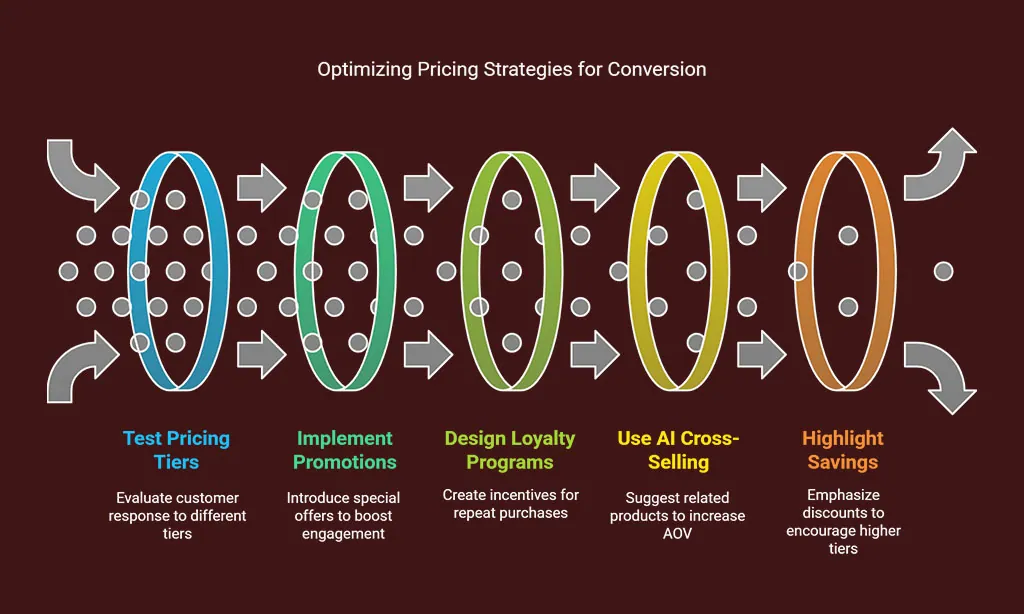 Optimizing Pricing Strategies for Conversion

Test Pricing Tiers

Evaluate customer response to different tiers

Implement Promotions

Introduce special offers to boost engagement

Design Loyalty Programs

Create incentives for repeat purchases

Use AI Cross-Selling

Suggest related products to increase AOV

Highlight Savings

Emphasize discounts to encourage higher tiers